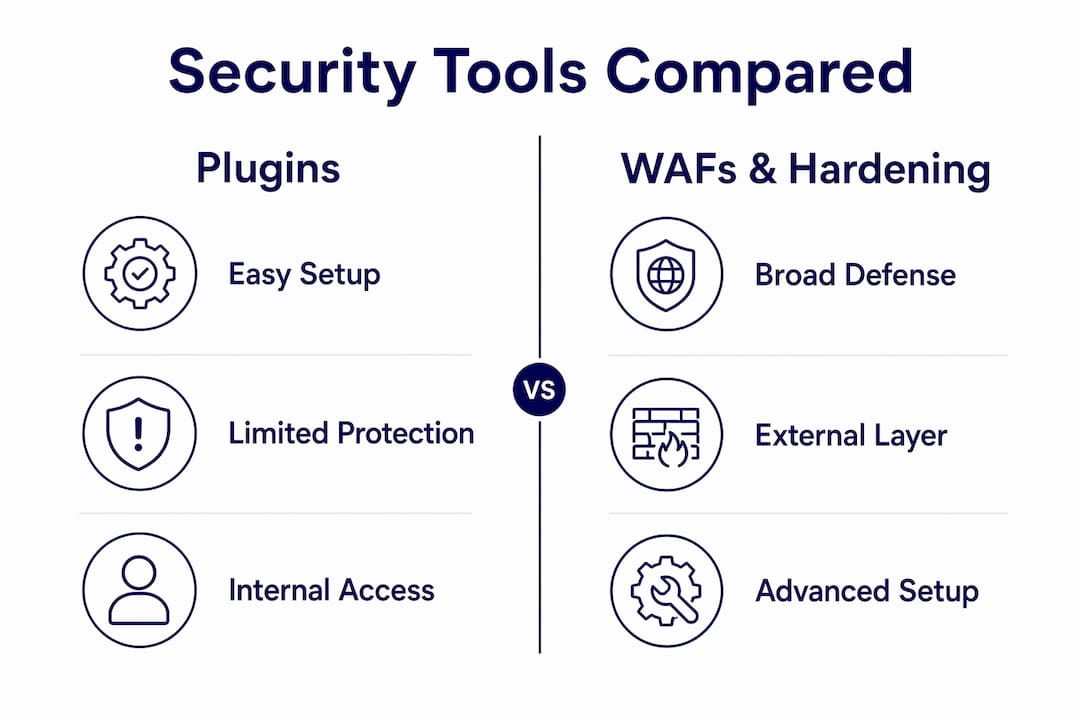 Security Tools Compared

Plugins

Easy Setup

Limited Protection

Internal Access

VS

WAFs & Hardening

Broad Defense

External Layer

Advanced Setup